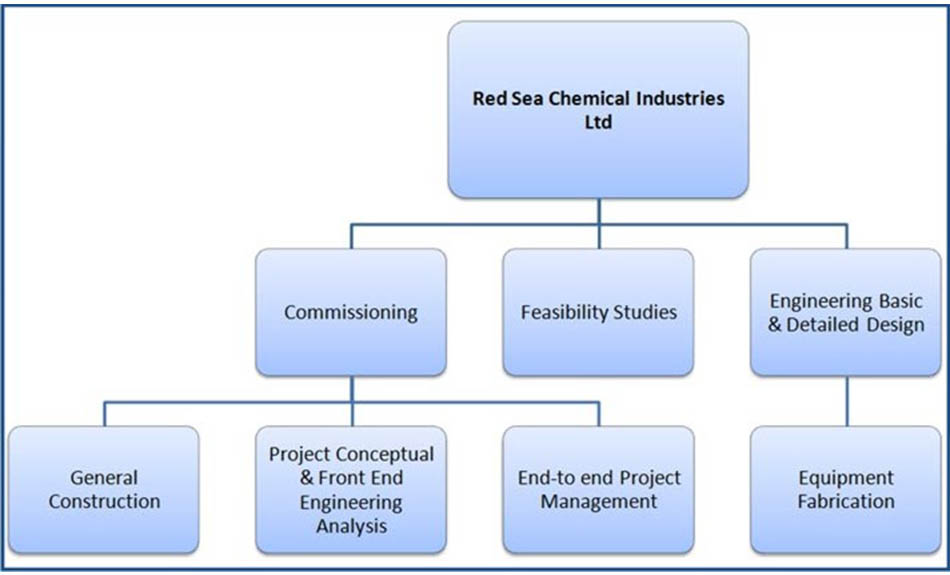 Red Sea Chemical Industries Ltd

Commissioning

Feasibility Studies

Engineering Basic & Detailed Design

General Construction

Project Conceptual & Front End Engineering Analysis

End-to end Project Management

Equipment Fabrication